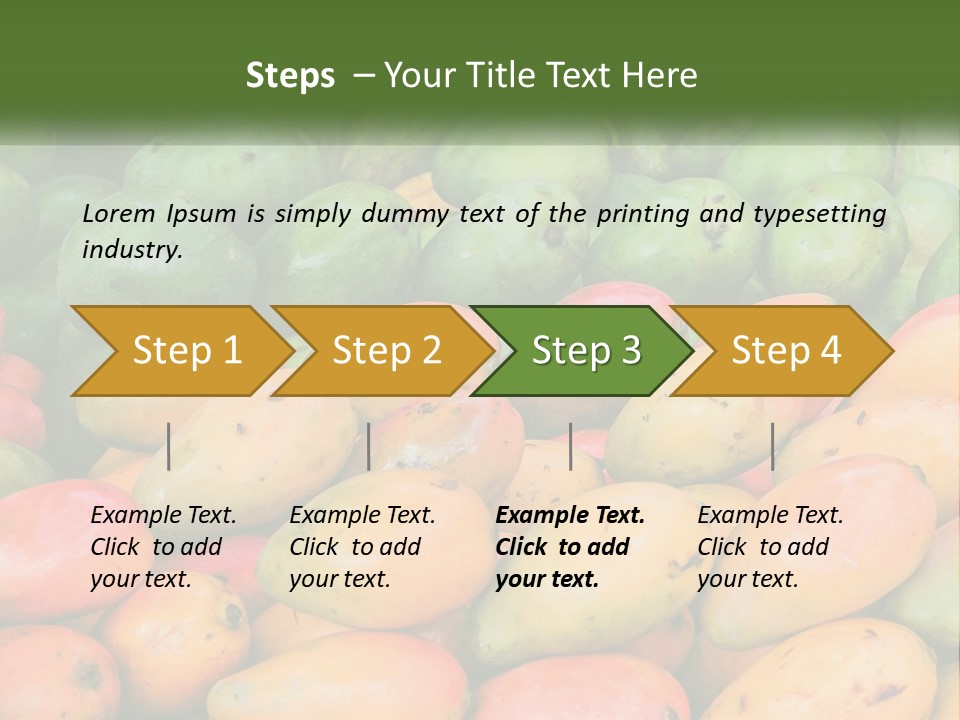 Steps – Your Title Text Here

Lorem Ipsum is simply dummy text of the printing and typesetting industry.

Step 1

Step 2

Step 3

Step 4

Example Text. Click to add your text.

Example Text. Click to add your text.

Example Text. Click to add your text.

Example Text. Click to add your text.